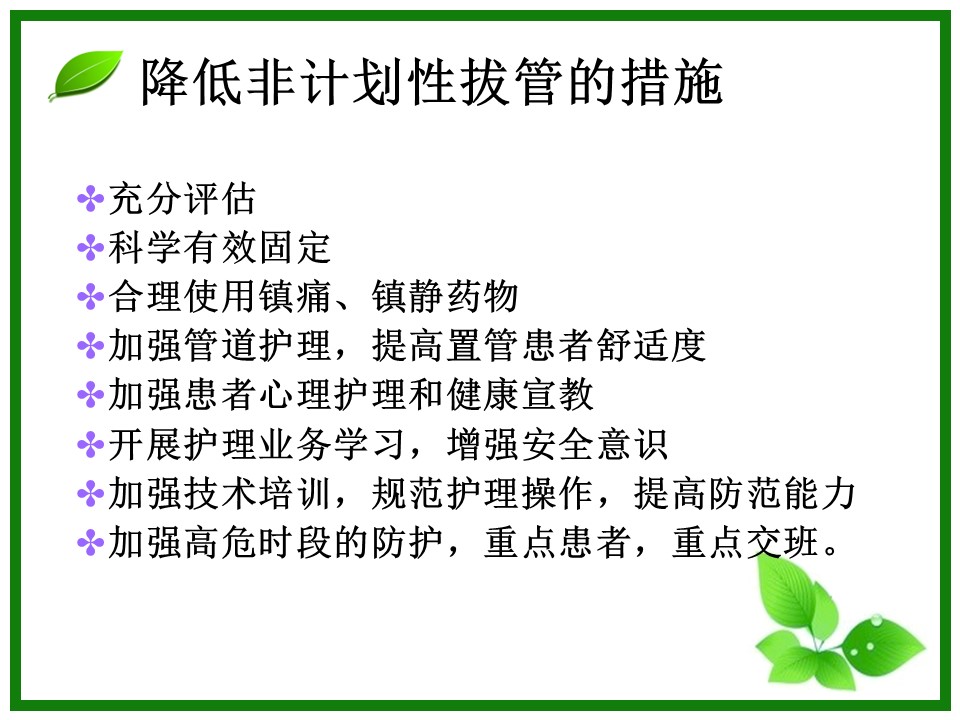 降低非计划性拔管的措施

✤充分评估
✤科学有效固定
✤合理使用镇痛、镇静药物
✤加强管道护理，提高置管患者舒适度
✤加强患者心理护理和健康宣教
✤开展护理业务学习，增强安全意识
✤加强技术培训，规范护理操作，提高防范能力
✤加强高危时段的防护，重点患者，重点交班。